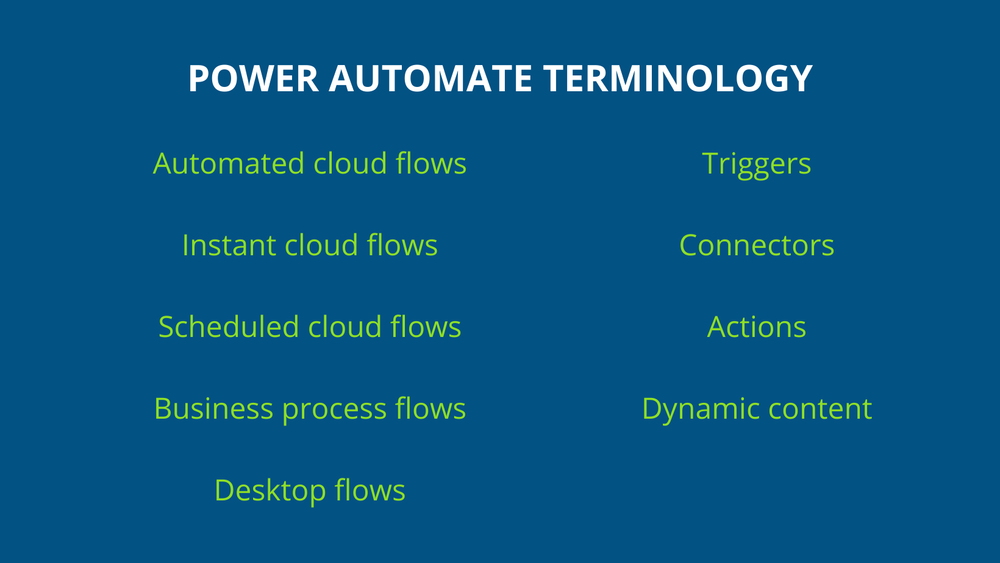 POWER AUTOMATE TERMINOLOGY

Automated cloud flows

Instant cloud flows

Scheduled cloud flows

Business process flows

Desktop flows

Triggers

Connectors

Actions

Dynamic content